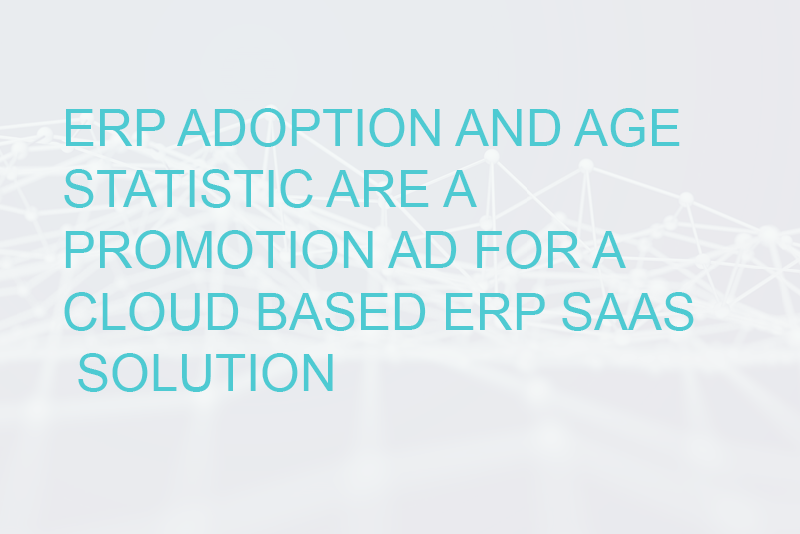 ERP ADOPTION AND AGE STATISTIC ARE A PROMOTION AD FOR A CLOUD BASED ERP SAAS SOLUTION